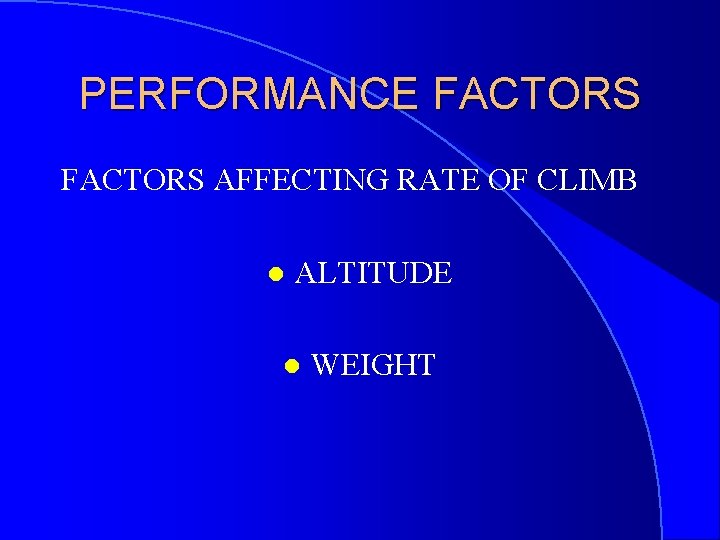 PERFORMANCE FACTORS

FACTORS AFFECTING RATE OF CLIMB

- ALTITUDE
- WEIGHT